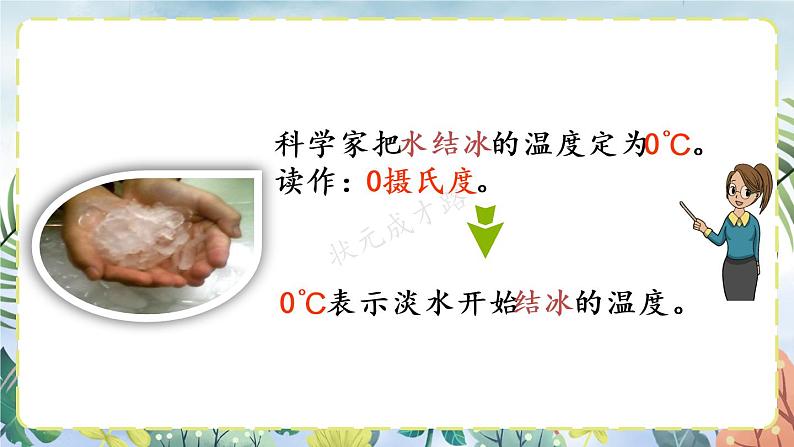 科学家把水结冰的温度定为0℃。
读作：0摄氏度。

状元成才路

0℃表示淡水开始结冰的温度。